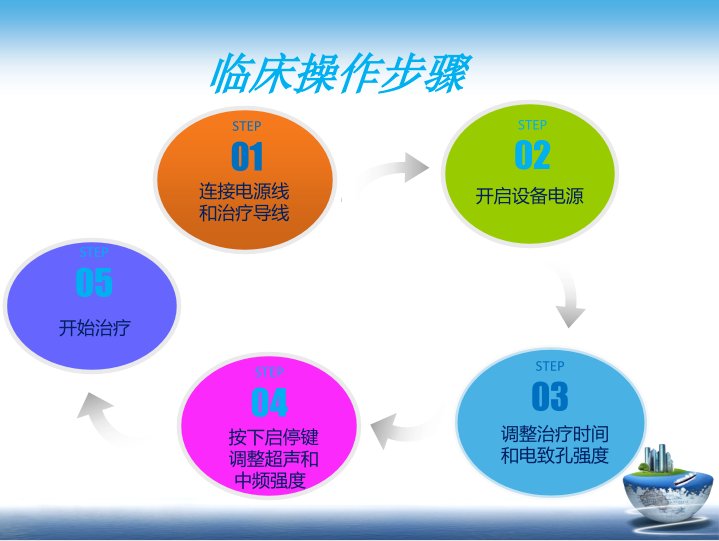 临床操作步骤

STEP
01
连接电源线和治疗导线

STEP
02
开启设备电源

STEP
03
调整治疗时间和电致孔强度

STEP
04
按下启停键调整超声和中频强度

STEP
05
开始治疗